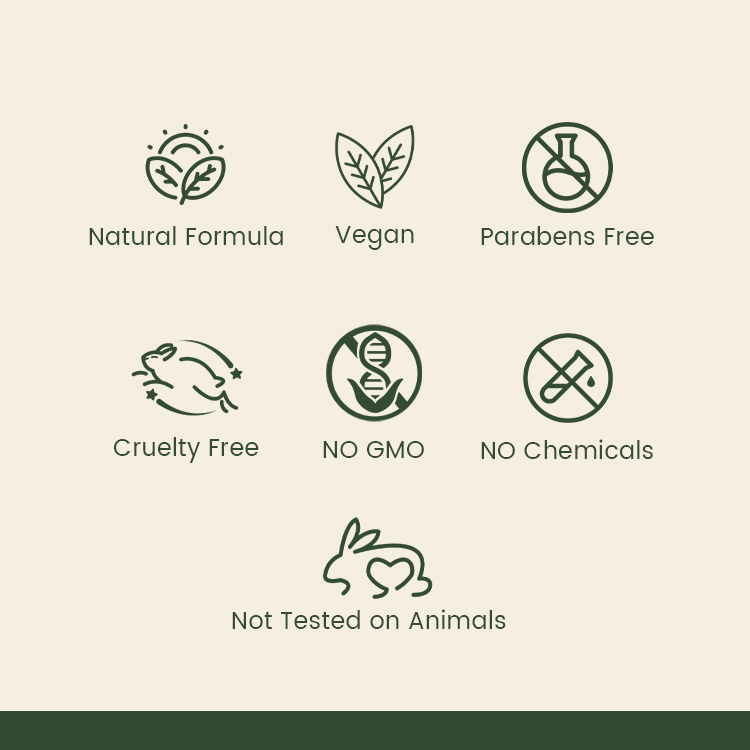 Natural Formula
Vegan
Parabens Free
Cruelty Free
NO GMO
NO Chemicals
Not Tested on Animals